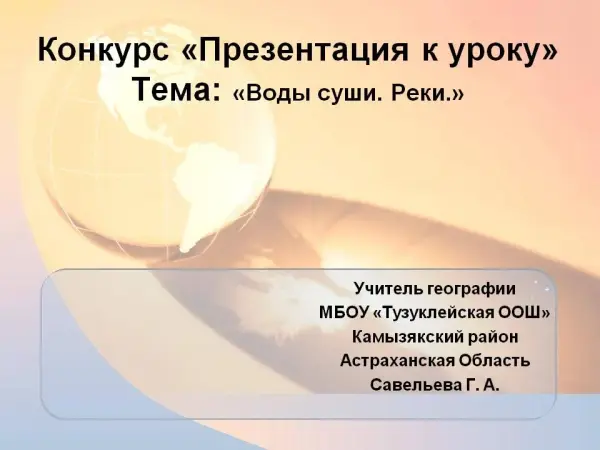 Конкурс «Презентация к уроку»
Тема: «Воды суши. Реки.»

Учитель географии
МБОУ «Тузуклейская ООШ»
Камызякский район
Астраханская Область
Савельева Г. А.